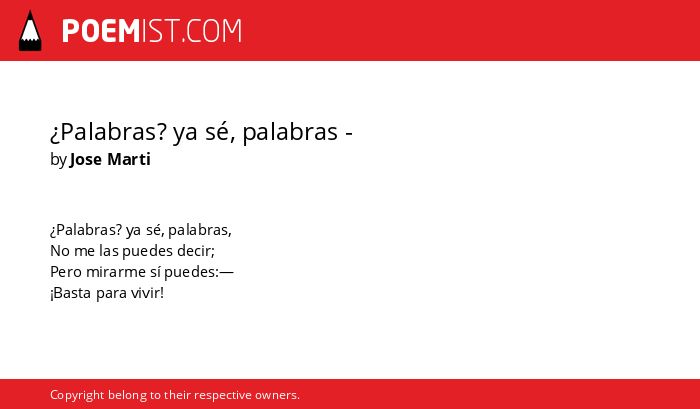 POEMIST.COM

¿Palabras? ya sé, palabras -
by Jose Marti

¿Palabras? ya sé, palabras,
No me las puedes decir;
Pero mirarme sí puedes:—
¡Basta para vivir!

Copyright belong to their respective owners.